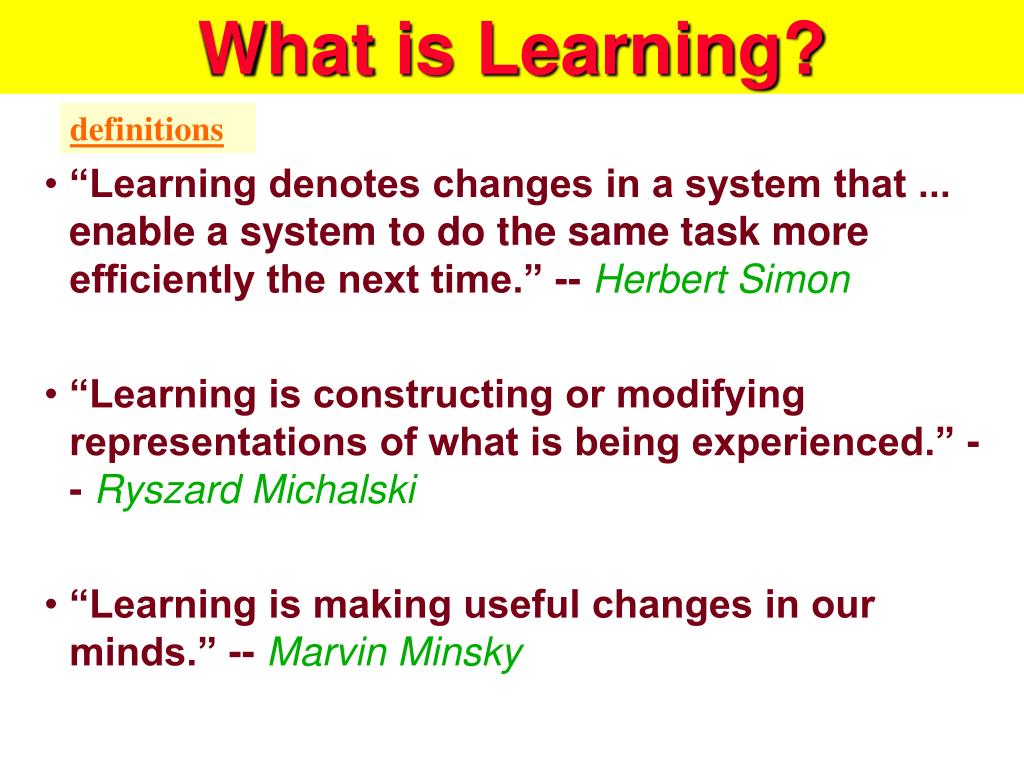 What is Learning?

definitions

• “Learning denotes changes in a system that ... enable a system to do the same task more efficiently the next time.” -- Herbert Simon

• “Learning is constructing or modifying representations of what is being experienced.” -- Ryszard Michalski

• “Learning is making useful changes in our minds.” -- Marvin Minsky